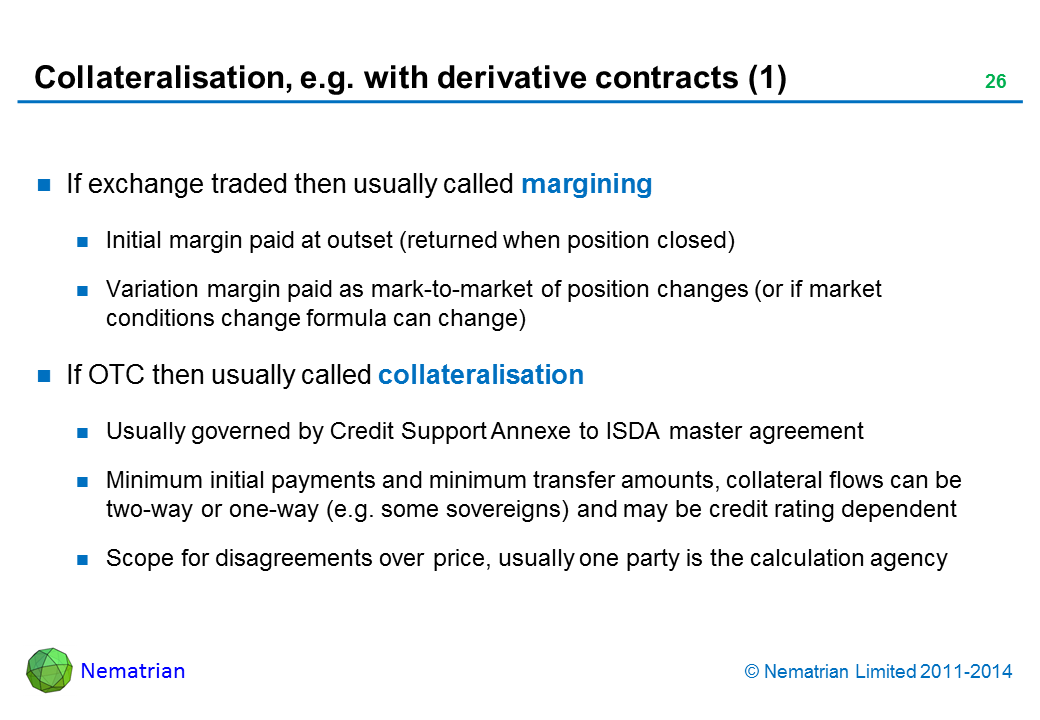 Collateralisation, e.g. with derivative contracts (1)

26

If exchange traded then usually called margining

Initial margin paid at outset (returned when position closed)

Variation margin paid as mark-to-market of position changes (or if market conditions change formula can change)

If OTC then usually called collateralisation

Usually governed by Credit Support Annexe to ISDA master agreement

Minimum initial payments and minimum transfer amounts, collateral flows can be two-way or one-way (e.g. some sovereigns) and may be credit rating dependent

Scope for disagreements over price, usually one party is the calculation agency

Nematrian

© Nematrian Limited 2011-2014